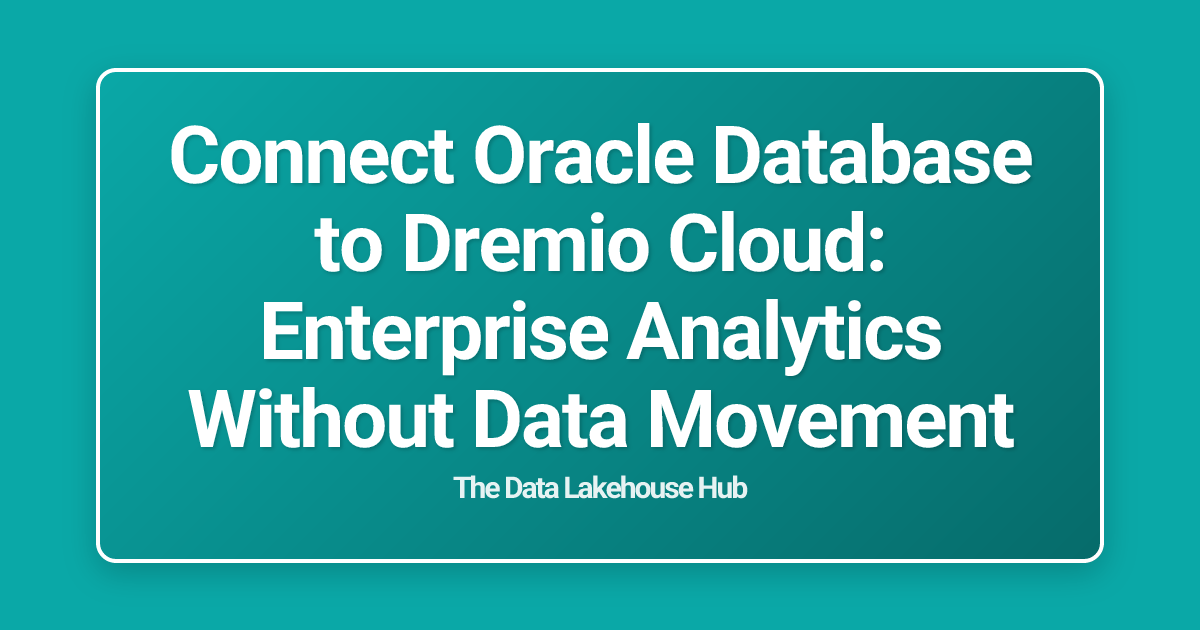 Connect Oracle Database to Dremio Cloud: Enterprise Analytics Without Data Movement

The Data Lakehouse Hub